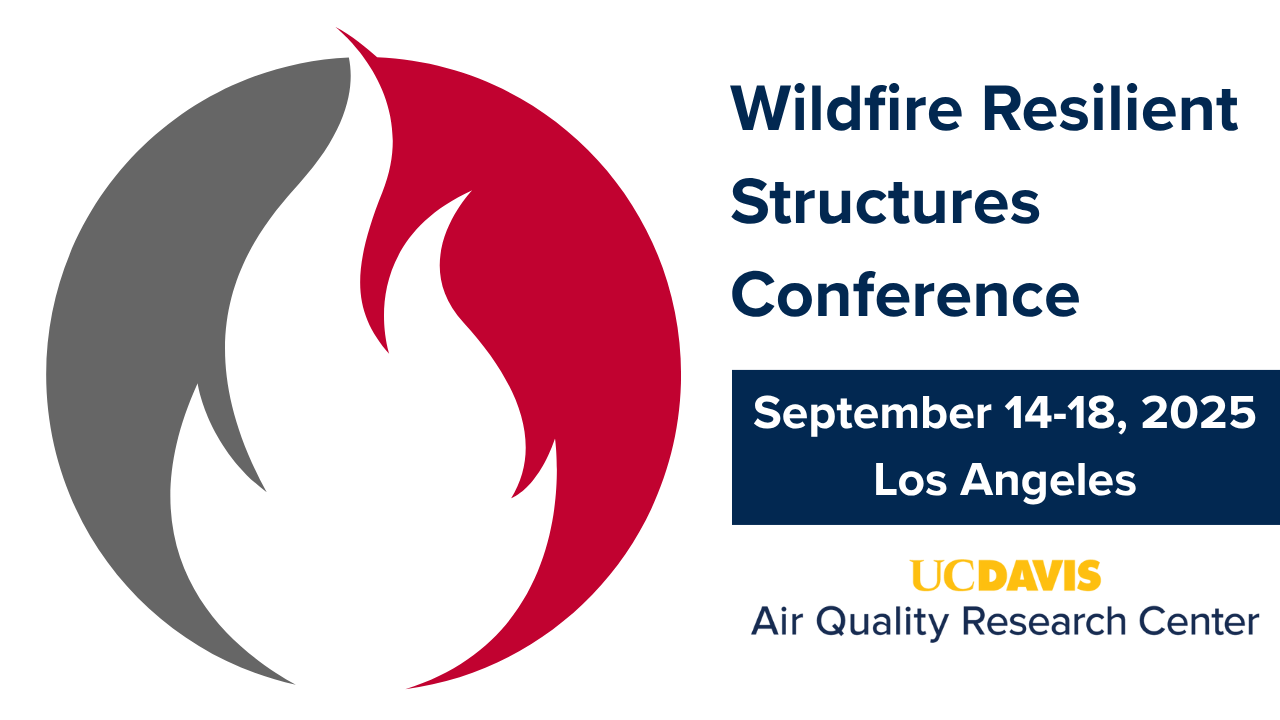 Wildfire Resilient Structures Conference

September 14-18, 2025
Los Angeles

UCDAVIS
Air Quality Research Center